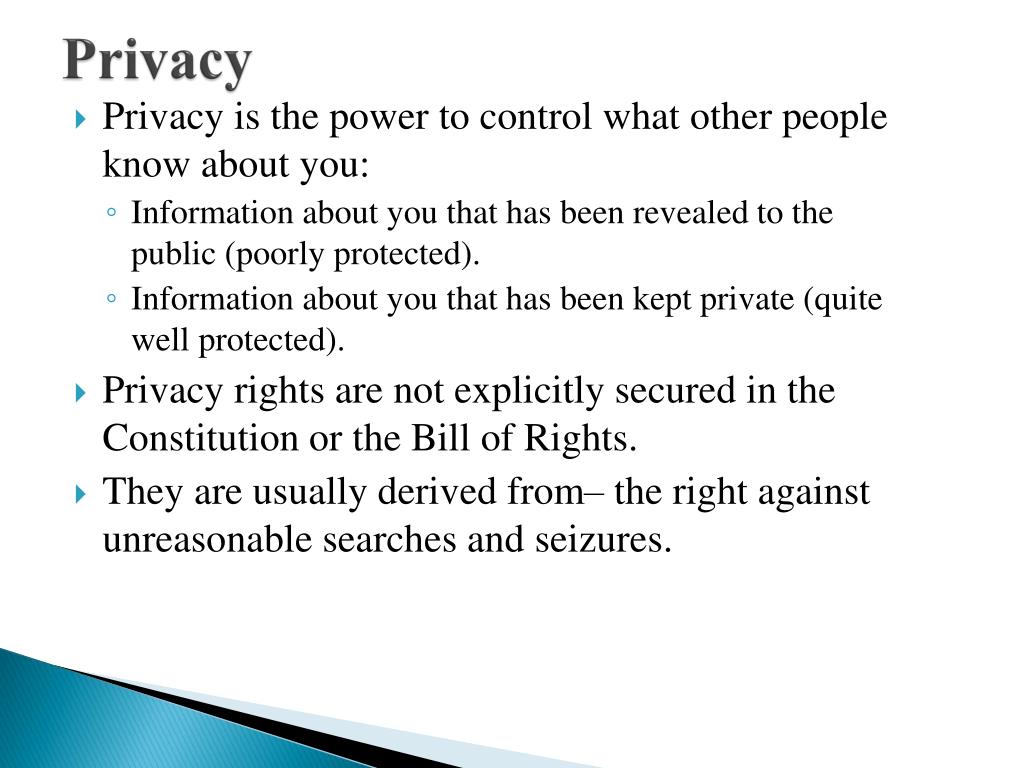 Privacy

Privacy is the power to control what other people know about you:

Information about you that has been revealed to the public (poorly protected).

Information about you that has been kept private (quite well protected).

Privacy rights are not explicitly secured in the Constitution or the Bill of Rights.

They are usually derived from– the right against unreasonable searches and seizures.